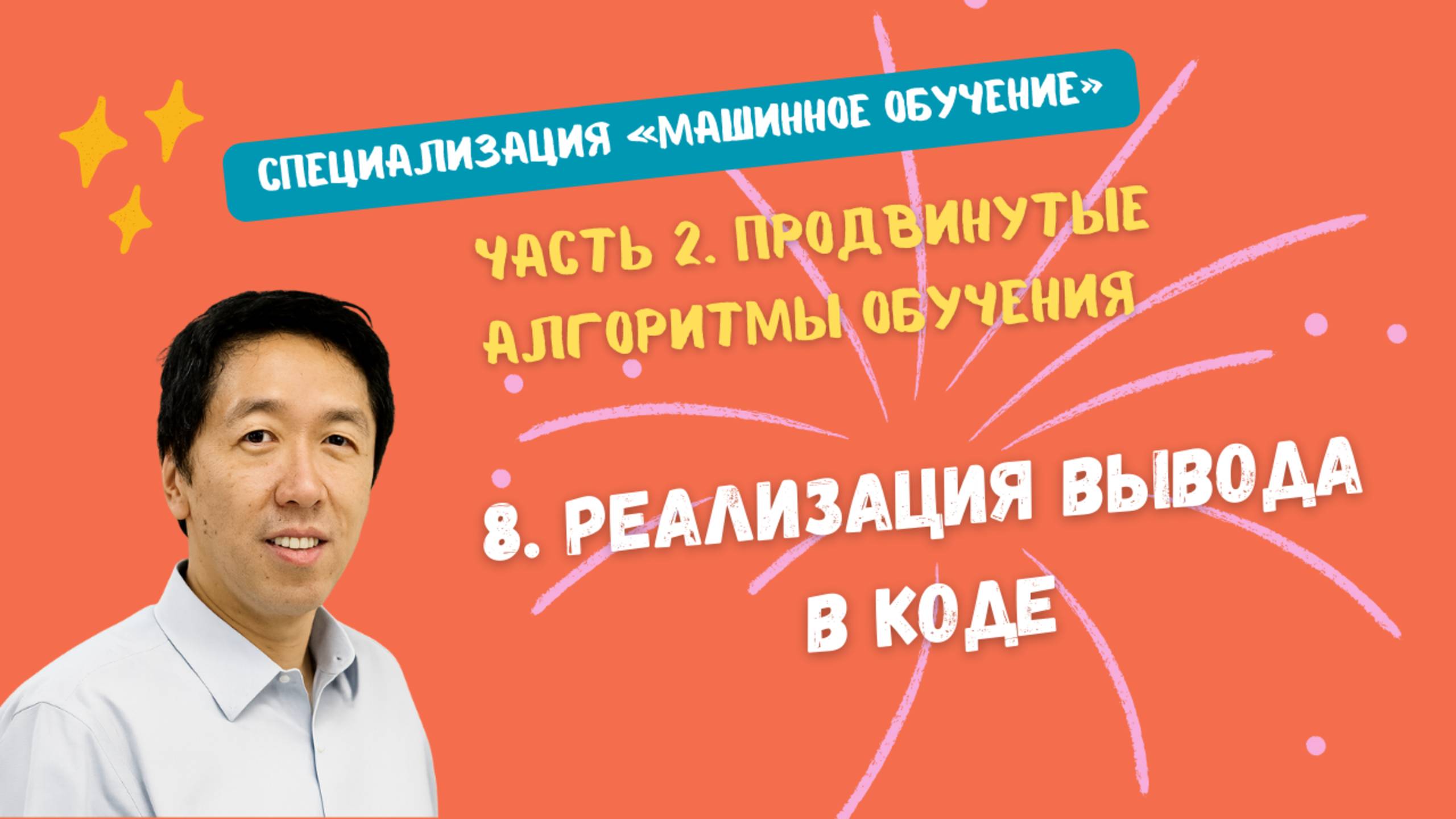 СПЕЦИАЛИЗАЦИЯ «МАШИННОЕ ОБУЧЕНИЕ»

ЧАСТЬ 2. ПРОДВИНУТЫЕ АЛГОРИТМЫ ОБУЧЕНИЯ

8. РЕАЛИЗАЦИЯ ВЫВОДА В КОДЕ